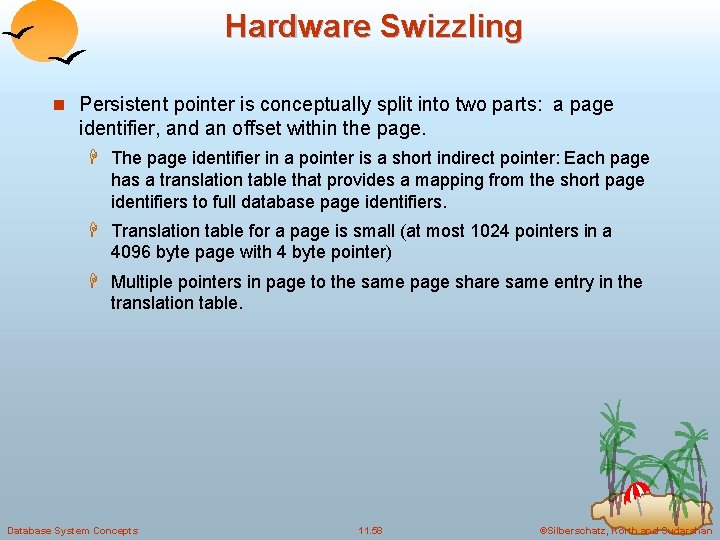 Hardware Swizzling

Persistent pointer is conceptually split into two parts: a page identifier, and an offset within the page.

The page identifier in a pointer is a short indirect pointer: Each page has a translation table that provides a mapping from the short page identifiers to full database page identifiers.

Translation table for a page is small (at most 1024 pointers in a 4096 byte page with 4 byte pointer)

Multiple pointers in page to the same page share same entry in the translation table.

Database System Concepts

11.58

©Silberschatz, Korth and Sudarshan